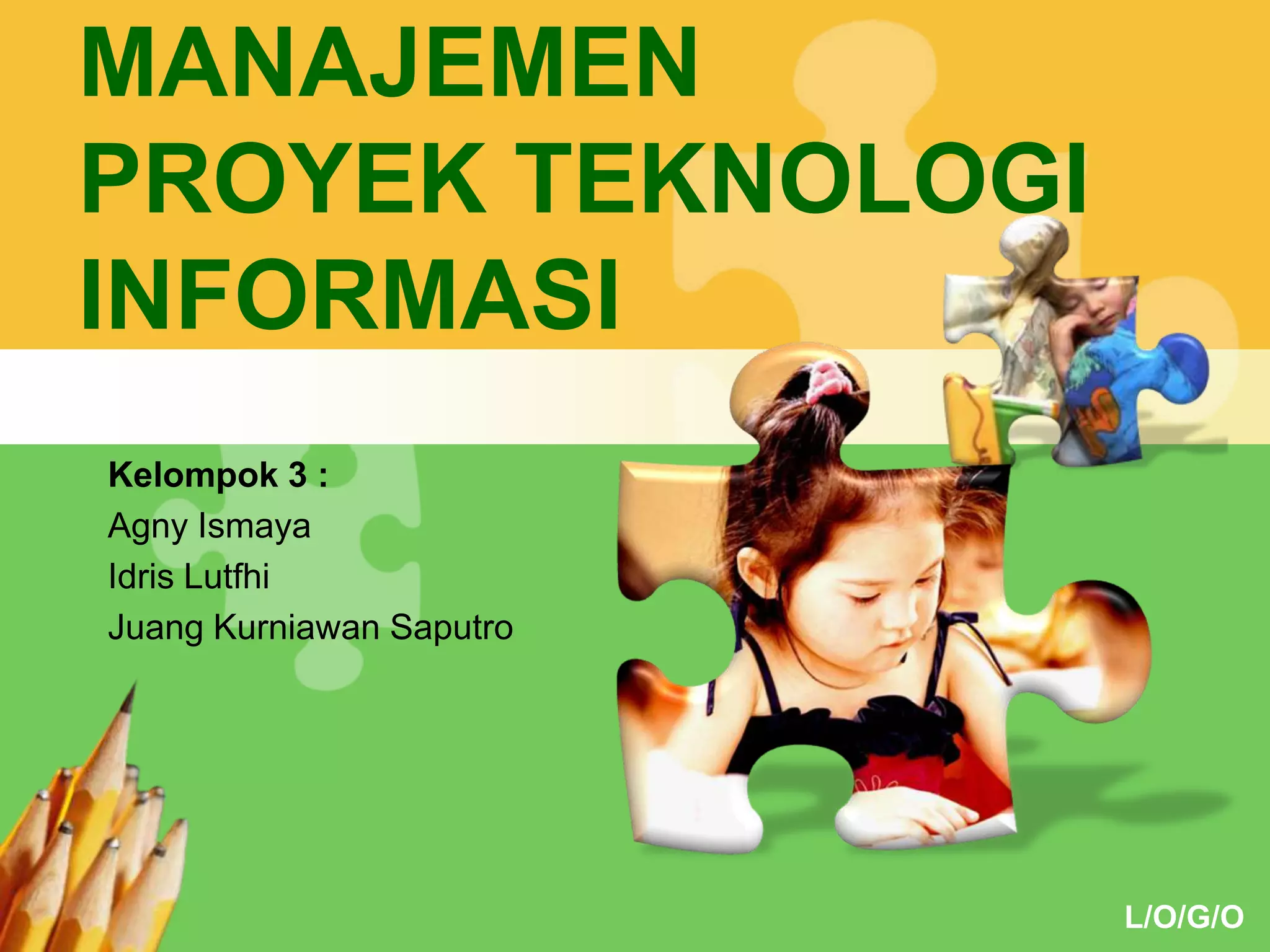 MANAJEMEN PROYEK TEKNOLOGI INFORMASI

Kelompok 3 :
Agny Ismaya
Idris Lutfhi
Juang Kurniawan Saputro

L/O/G/O